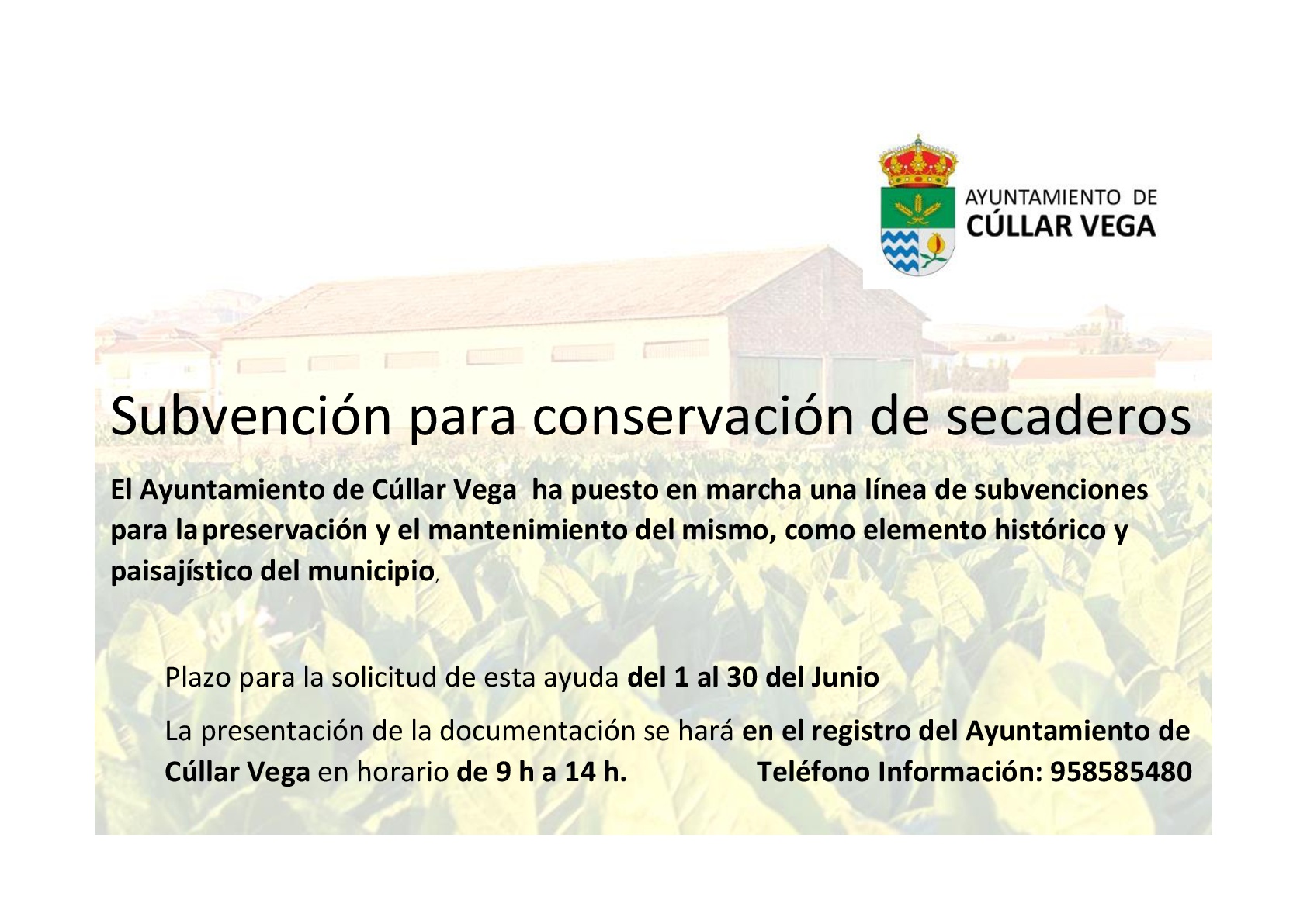 AYUNTAMIENTO DE
CÚLLAR VEGA

Subvención para conservación de secaderos

El Ayuntamiento de Cúllar Vega ha puesto en marcha una línea de subvenciones para la preservación y el mantenimiento del mismo, como elemento histórico y paisajístico del municipio,

Plazo para la solicitud de esta ayuda del 1 al 30 del Junio

La presentación de la documentación se hará en el registro del Ayuntamiento de Cúllar Vega en horario de 9 h a 14 h. Teléfono Información: 958585480